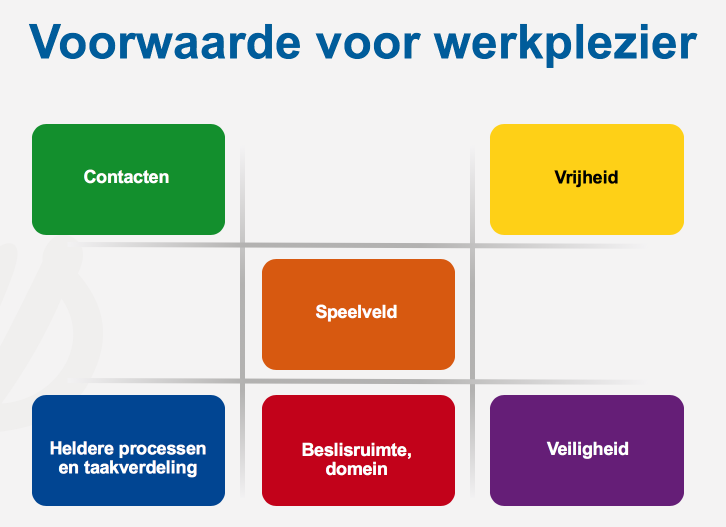 Voorwaarde voor werkplezier

Contacten

Vrijheid

Speelveld

Heldere processen en taakverdeling

Beslisruimte, domein

Veiligheid